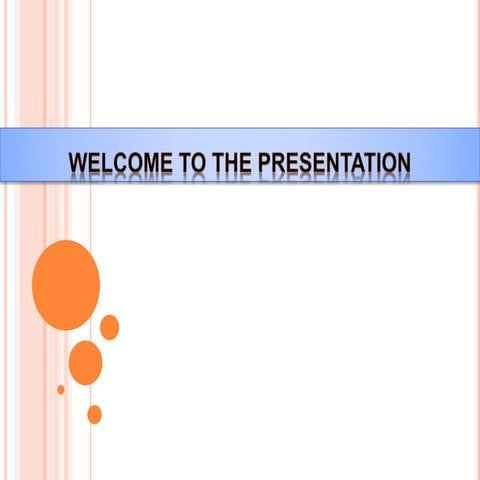 WELCOME TO THE PRESENTATION